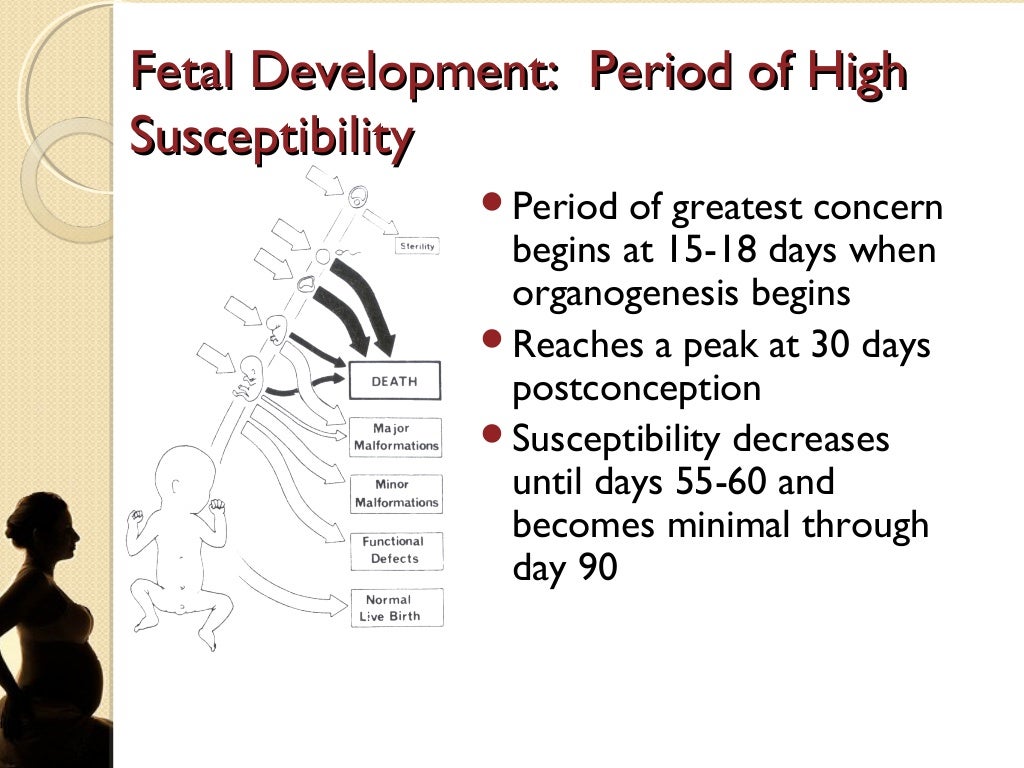 Fetal Development: Period of High Susceptibility

Sterility

DEATH

Major Malformations

Minor Malformations

Functional Defects

Normal Live Birth

• Period of greatest concern begins at 15-18 days when organogenesis begins
• Reaches a peak at 30 days postconception
• Susceptibility decreases until days 55-60 and becomes minimal through day 90